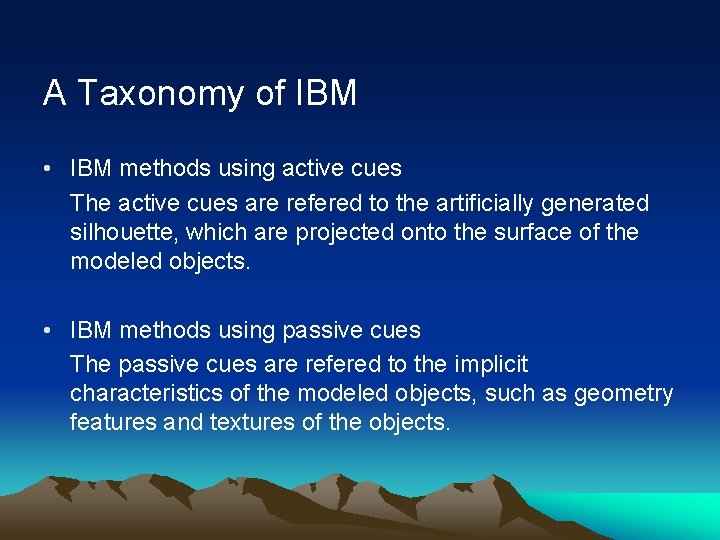 A Taxonomy of IBM

• IBM methods using active cues

The active cues are refered to the artificially generated silhouette, which are projected onto the surface of the modeled objects.

• IBM methods using passive cues

The passive cues are refered to the implicit characteristics of the modeled objects, such as geometry features and textures of the objects.